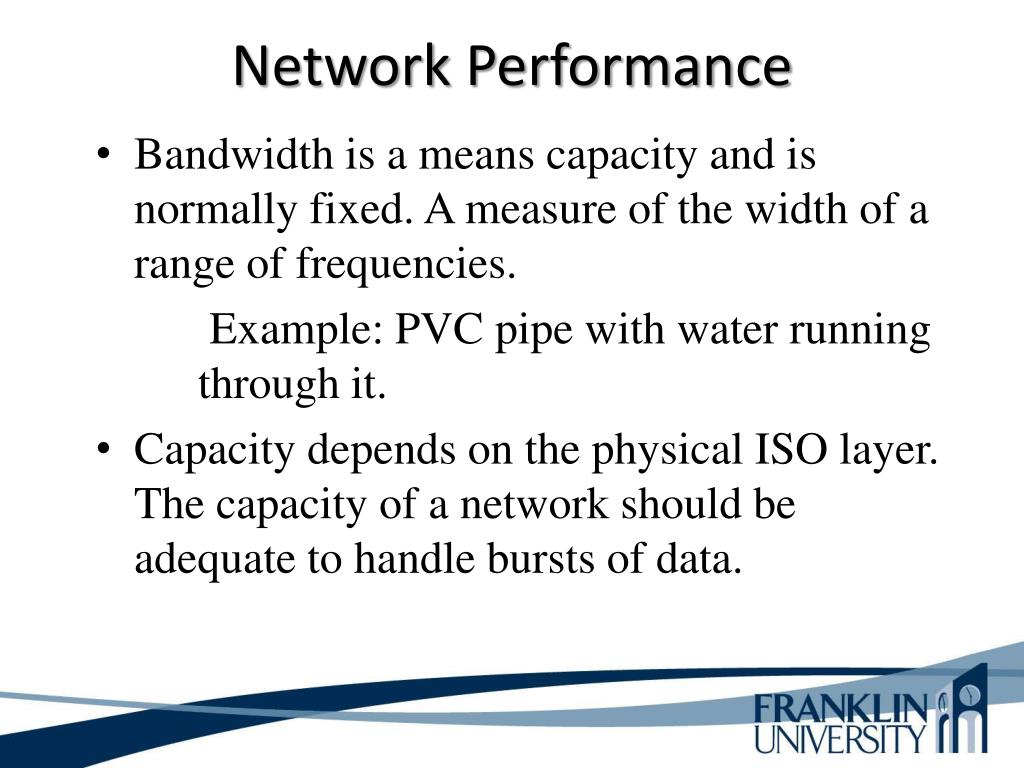 Network Performance

• Bandwidth is a means capacity and is normally fixed. A measure of the width of a range of frequencies.

Example: PVC pipe with water running through it.

• Capacity depends on the physical ISO layer. The capacity of a network should be adequate to handle bursts of data.

FRANKLIN UNIVERSITY